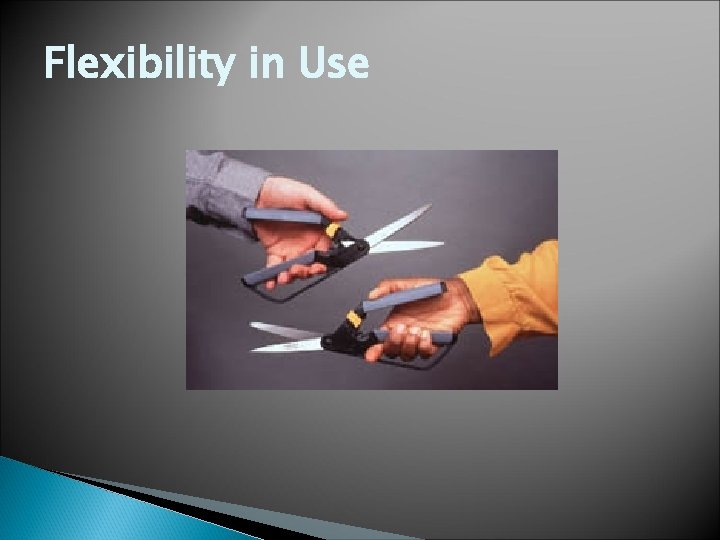 Flexibility in Use